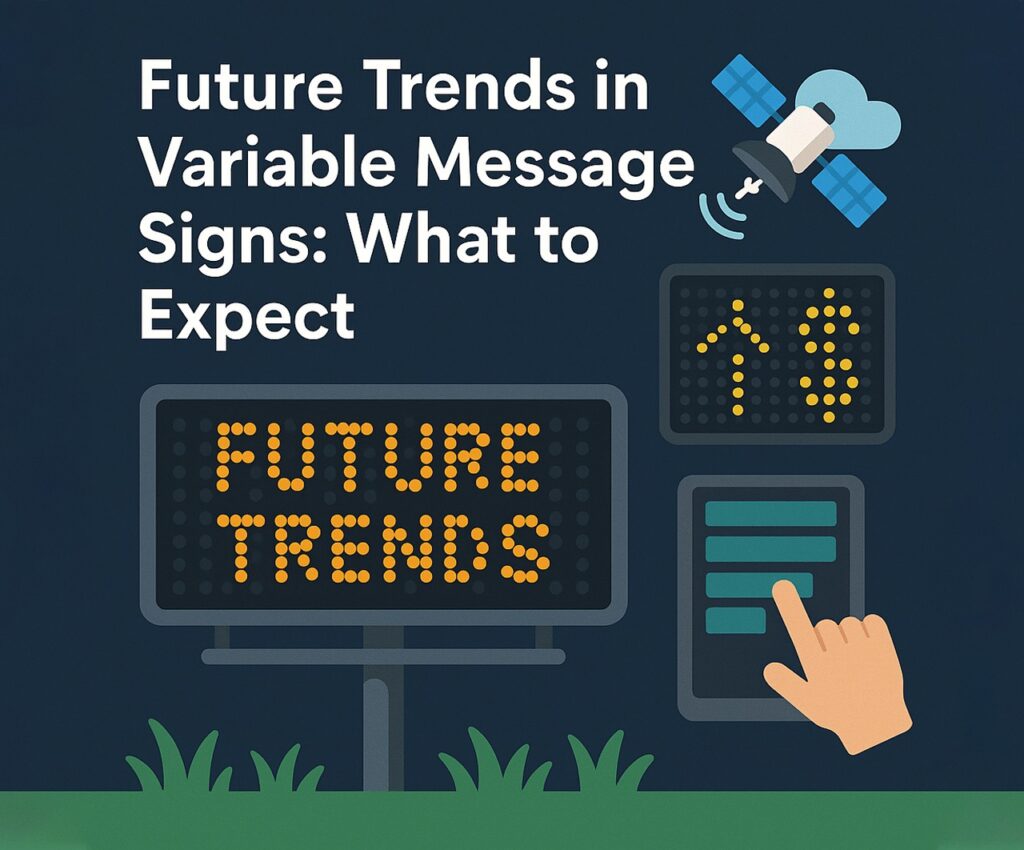 Future Trends in Variable Message Signs: What to Expect

FUTURE
TRENDS